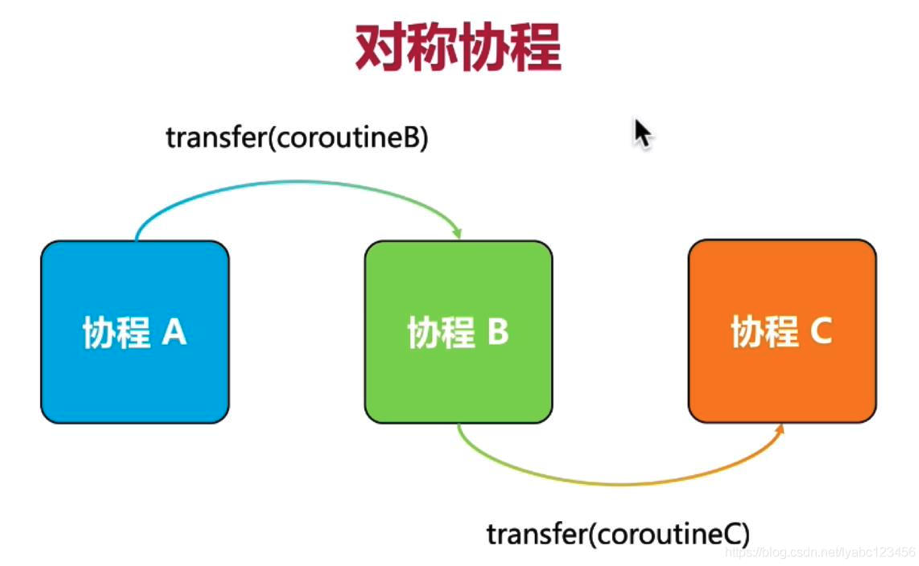 对称协程

transfer(coroutineB)

协程 A

协程 B

协程 C

transfer(coroutineC)

https://blog.csdn.net/lyabc123456